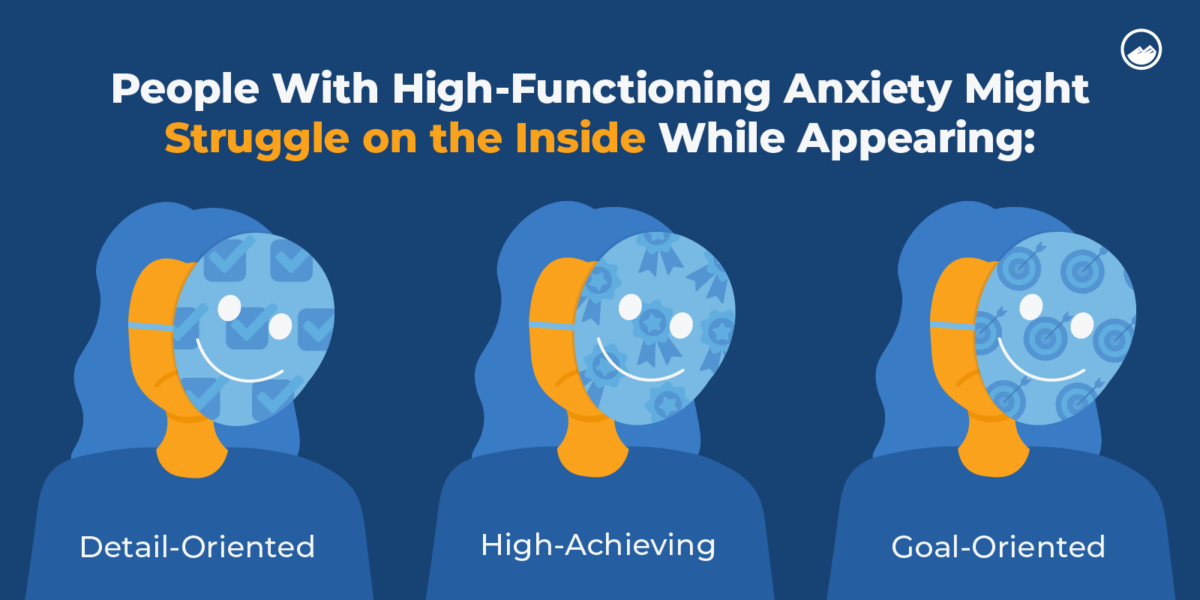 People With High-Functioning Anxiety Might Struggle on the Inside While Appearing:

Detail-Oriented

High-Achieving

Goal-Oriented